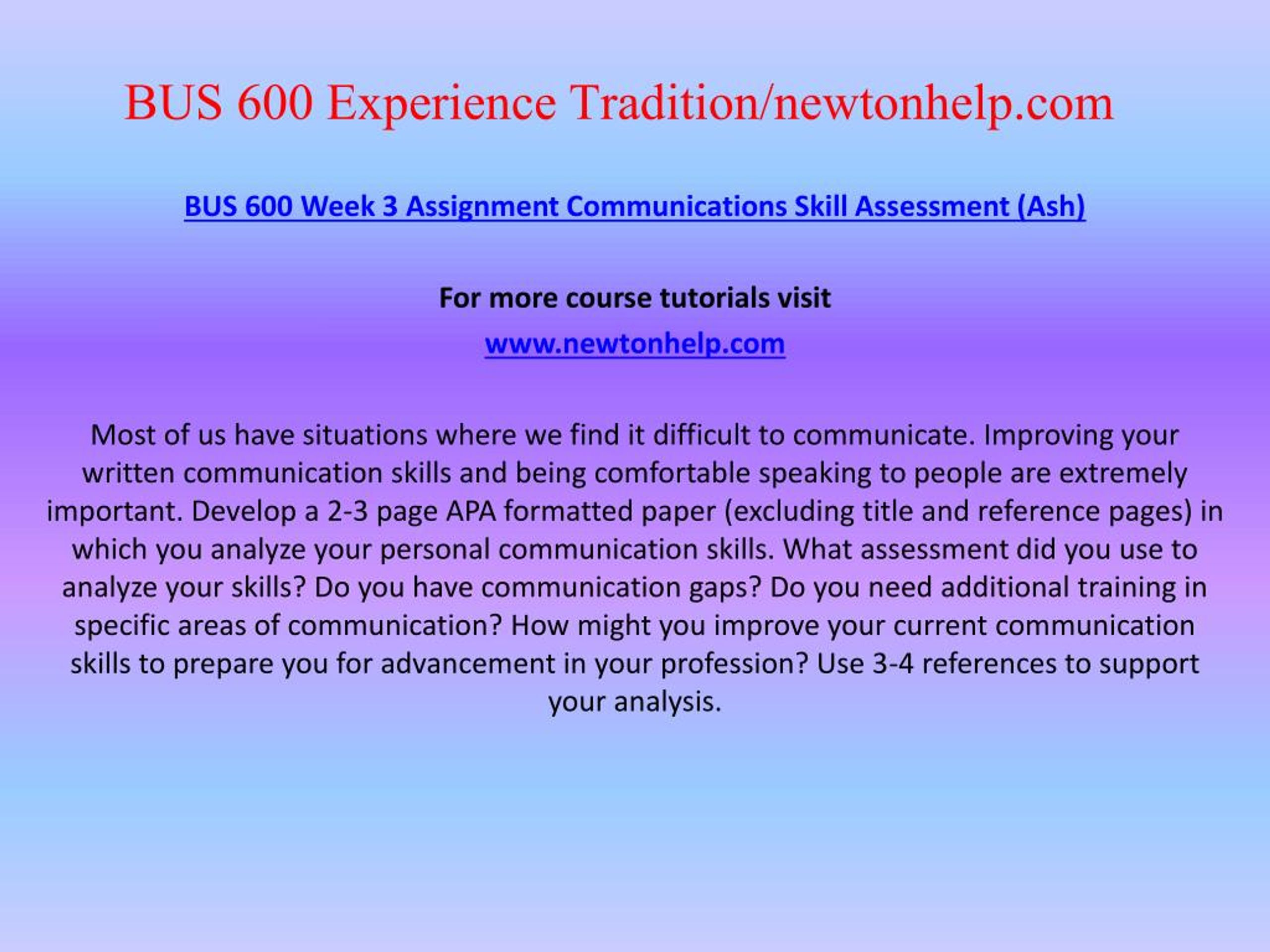 BUS 600 Experience Tradition/newtonhelp.com

BUS 600 Week 3 Assignment Communications Skill Assessment (Ash)

For more course tutorials visit

www.newtonhelp.com

Most of us have situations where we find it difficult to communicate. Improving your written communication skills and being comfortable speaking to people are extremely important. Develop a 2-3 page APA formatted paper (excluding title and reference pages) in which you analyze your personal communication skills. What assessment did you use to analyze your skills? Do you have communication gaps? Do you need additional training in specific areas of communication? How might you improve your current communication skills to prepare you for advancement in your profession? Use 3-4 references to support your analysis.